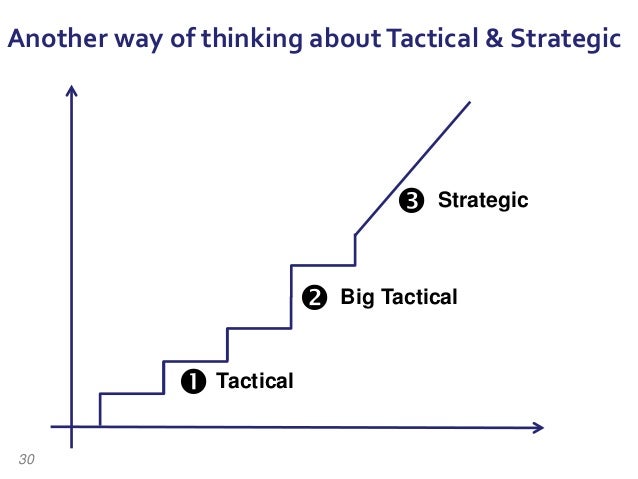 Another way of thinking about Tactical & Strategic

❸ Strategic

❷ Big Tactical

❶ Tactical

30